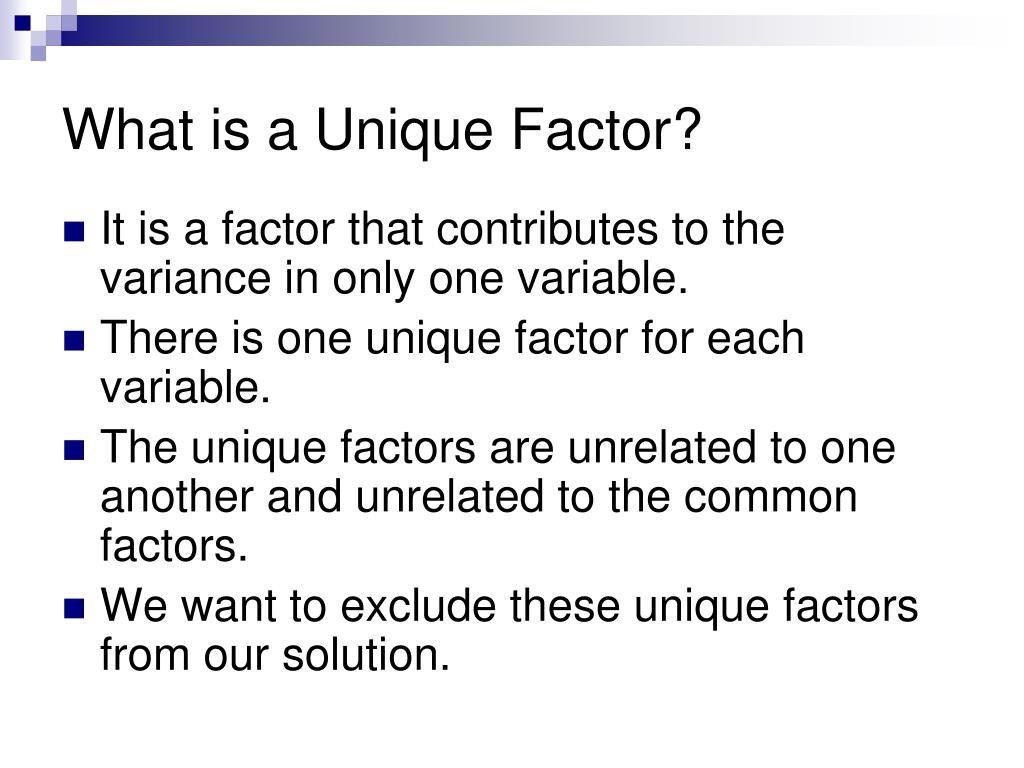 What is a Unique Factor?

It is a factor that contributes to the variance in only one variable.

There is one unique factor for each variable.

The unique factors are unrelated to one another and unrelated to the common factors.

We want to exclude these unique factors from our solution.